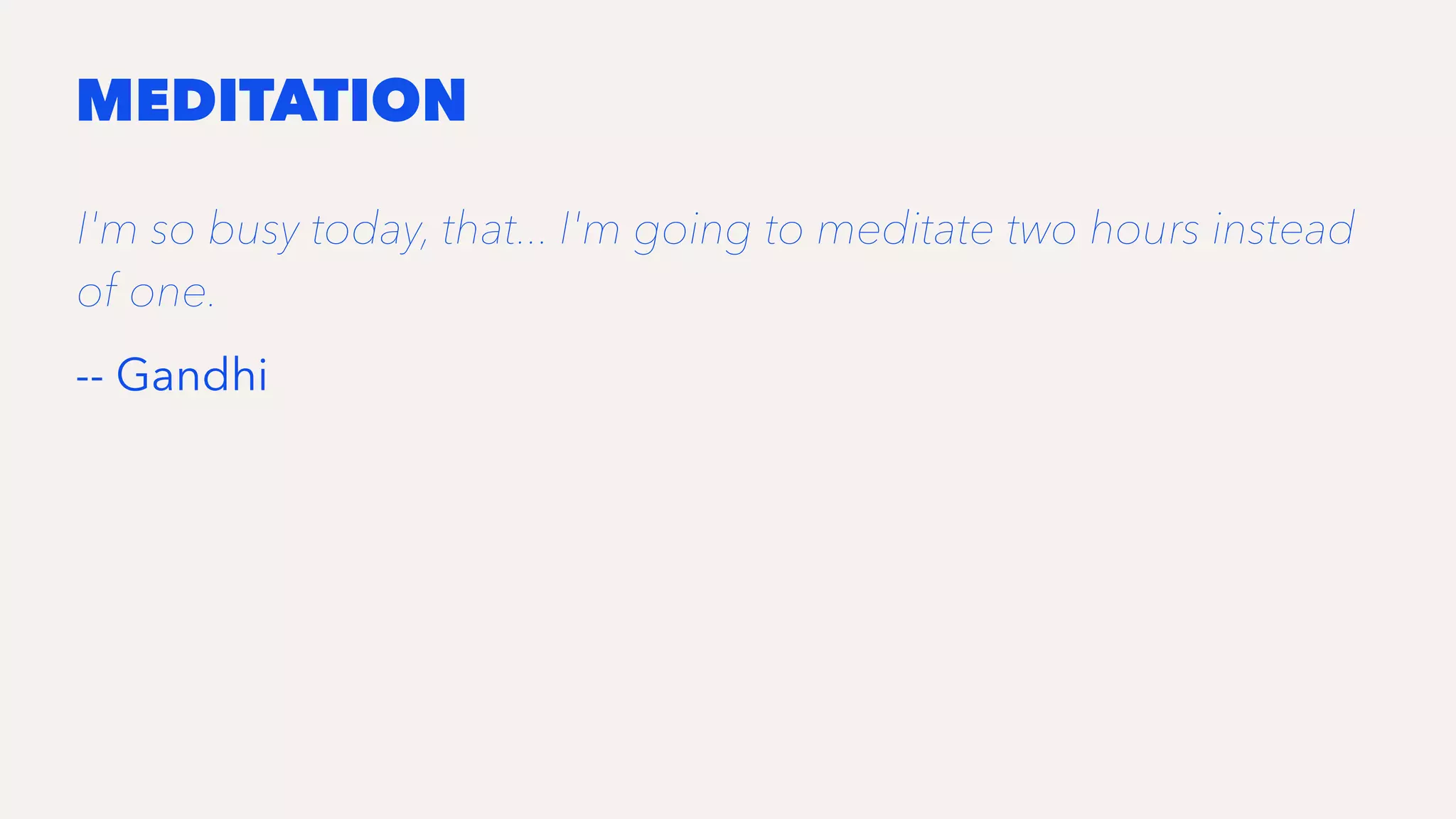 MEDITATION

I'm so busy today, that... I'm going to meditate two hours instead of one.

-- Gandhi